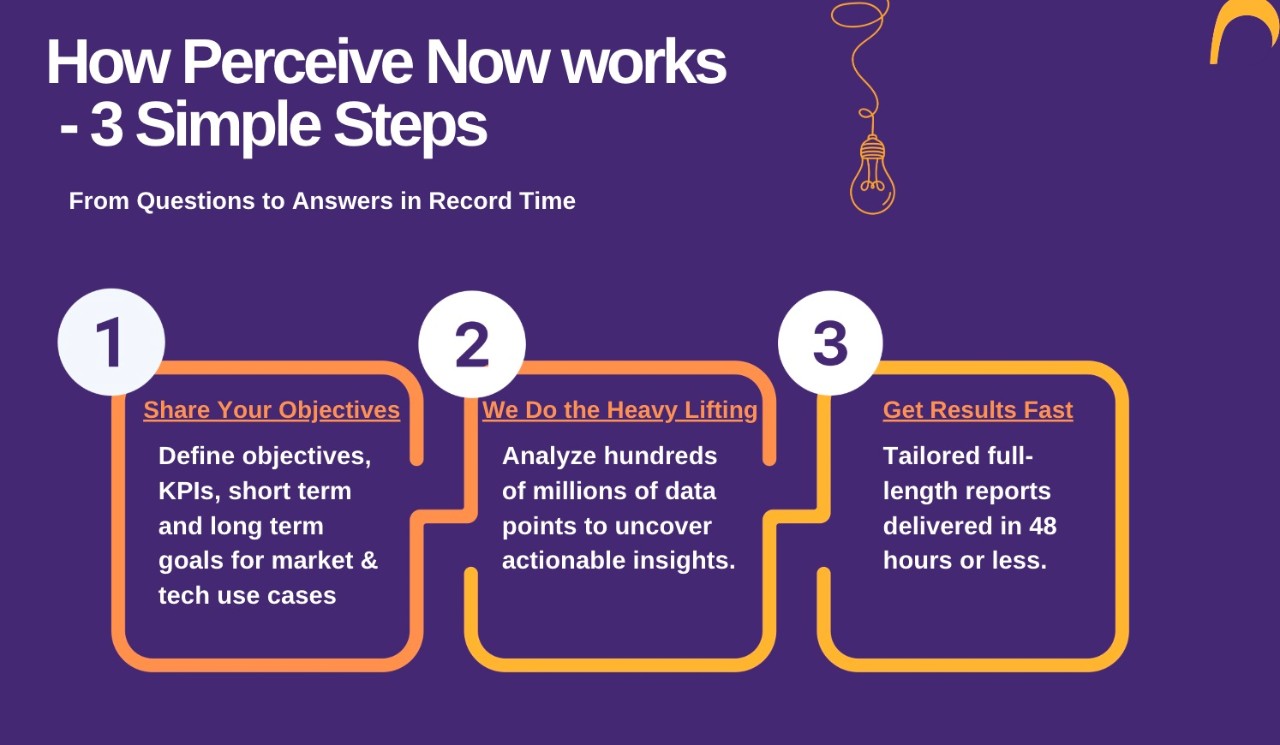 How Perceive Now works - 3 Simple Steps

From Questions to Answers in Record Time

1

Share Your Objectives

Define objectives, KPIs, short term and long term goals for market & tech use cases

2

We Do the Heavy Lifting

Analyze hundreds of millions of data points to uncover actionable insights.

3

Get Results Fast

Tailored full-length reports delivered in 48 hours or less.